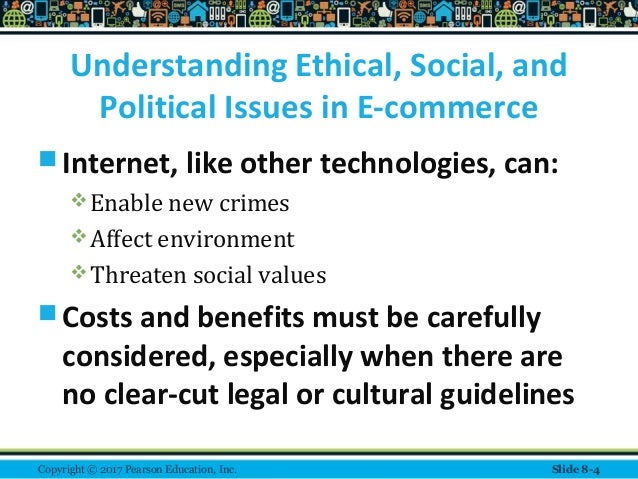 Understanding Ethical, Social, and Political Issues in E-commerce

Internet, like other technologies, can:

Enable new crimes

Affect environment

Threaten social values

Costs and benefits must be carefully considered, especially when there are no clear-cut legal or cultural guidelines

Copyright © 2017 Pearson Education, Inc.

Slide 8-4